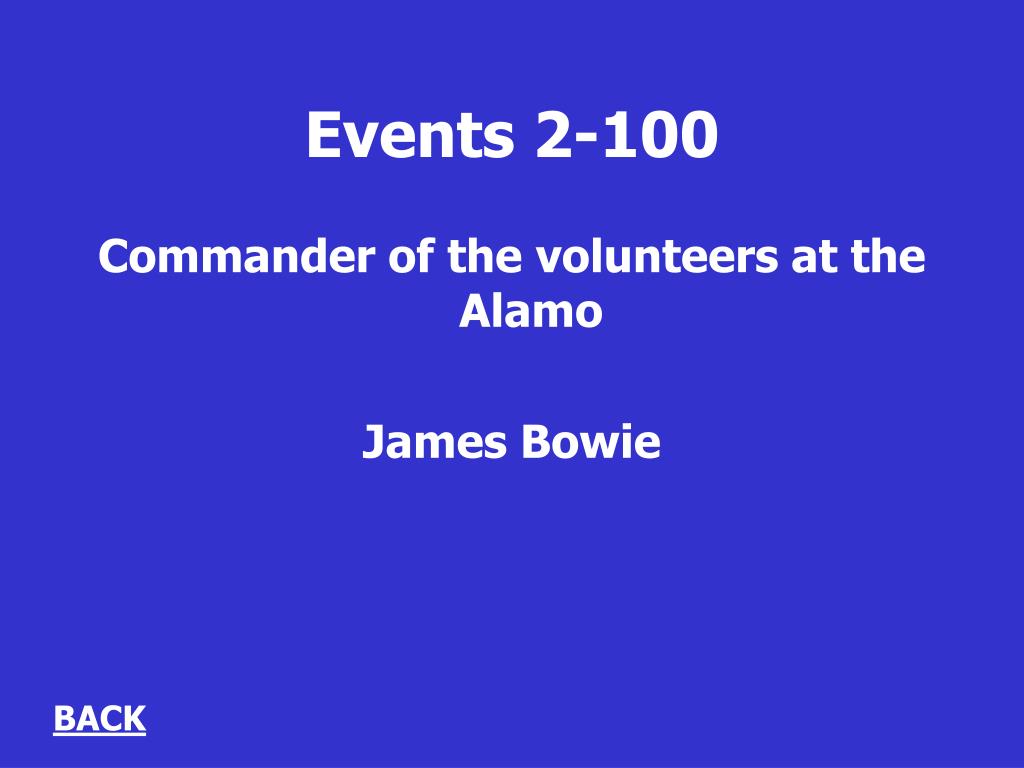 Events 2-100

Commander of the volunteers at the Alamo

James Bowie

BACK